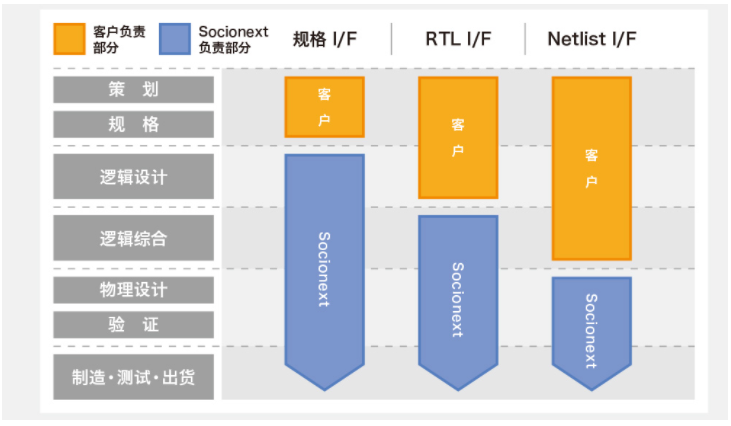 客户负责部分

Socionext 负责部分

规格 I/F

RTL I/F

Netlist I/F

策 划

规 格

逻辑设计

逻辑综合

物理设计

验 证

制造·测试·出货

客户

Socionext

客户

Socionext

客户

Socionext